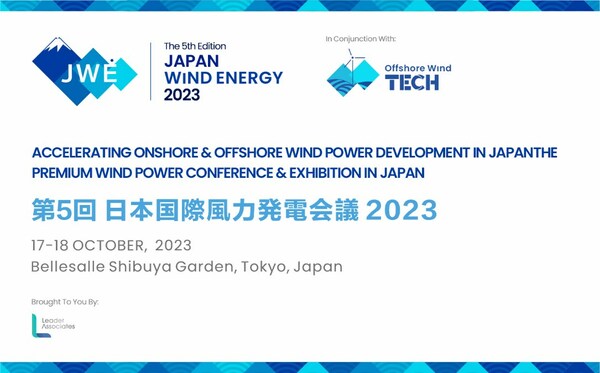 JWE

The 5th Edition
JAPAN
WIND ENERGY
2023

In Conjunction With:

Offshore Wind
TECH

ACCELERATING ONSHORE & OFFSHORE WIND POWER DEVELOPMENT IN JAPANTHE PREMIUM WIND POWER CONFERENCE & EXHIBITION IN JAPAN

第5回 日本国際風力発電会議 2023

17-18 OCTOBER, 2023
Bellesalle Shibuya Garden, Tokyo, Japan

Brought To You By:

Leader Associates